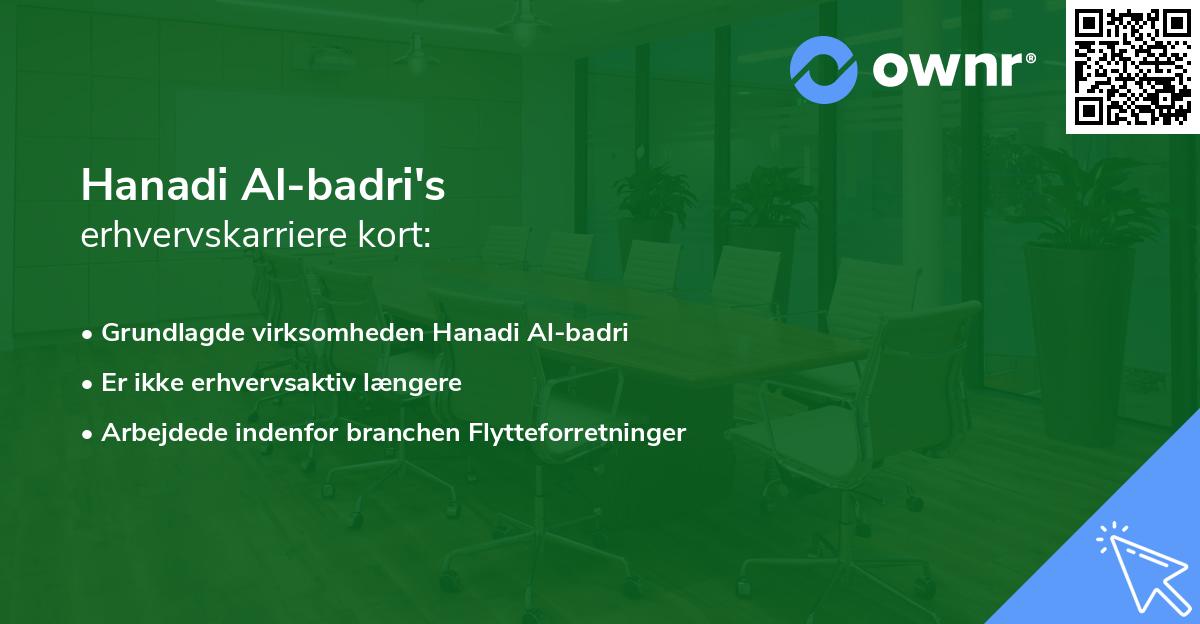 ownr®

Hanadi Al-badri's
erhvervskarriere kort:

• Grundlagde virksomheden Hanadi Al-badri
• Er ikke erhvervsaktiv længere
• Arbejdede indenfor branchen Flytteforretninger